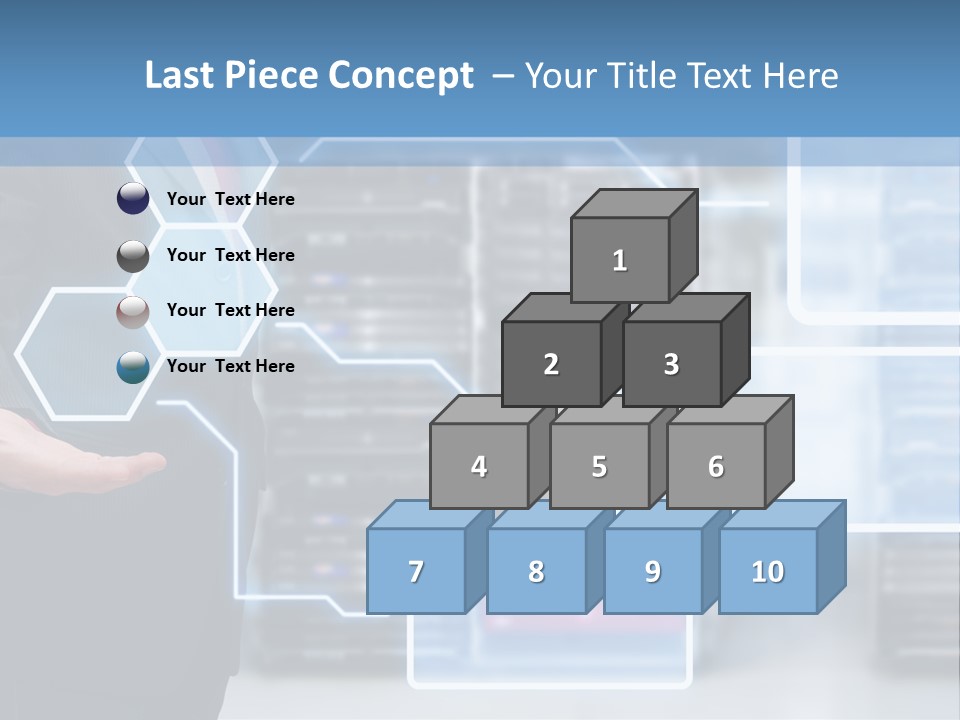 Last Piece Concept – Your Title Text Here

Your Text Here

Your Text Here

Your Text Here

Your Text Here

1

2

3

4

5

6

7

8

9

10